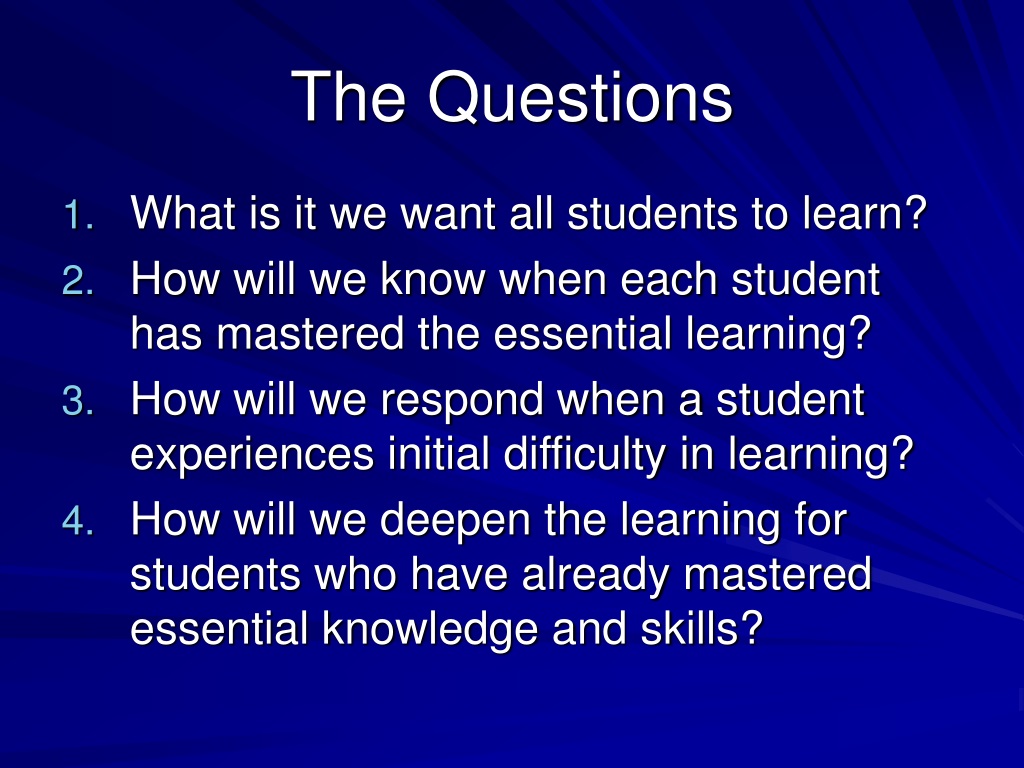 The Questions

1. What is it we want all students to learn?
2. How will we know when each student has mastered the essential learning?
3. How will we respond when a student experiences initial difficulty in learning?
4. How will we deepen the learning for students who have already mastered essential knowledge and skills?